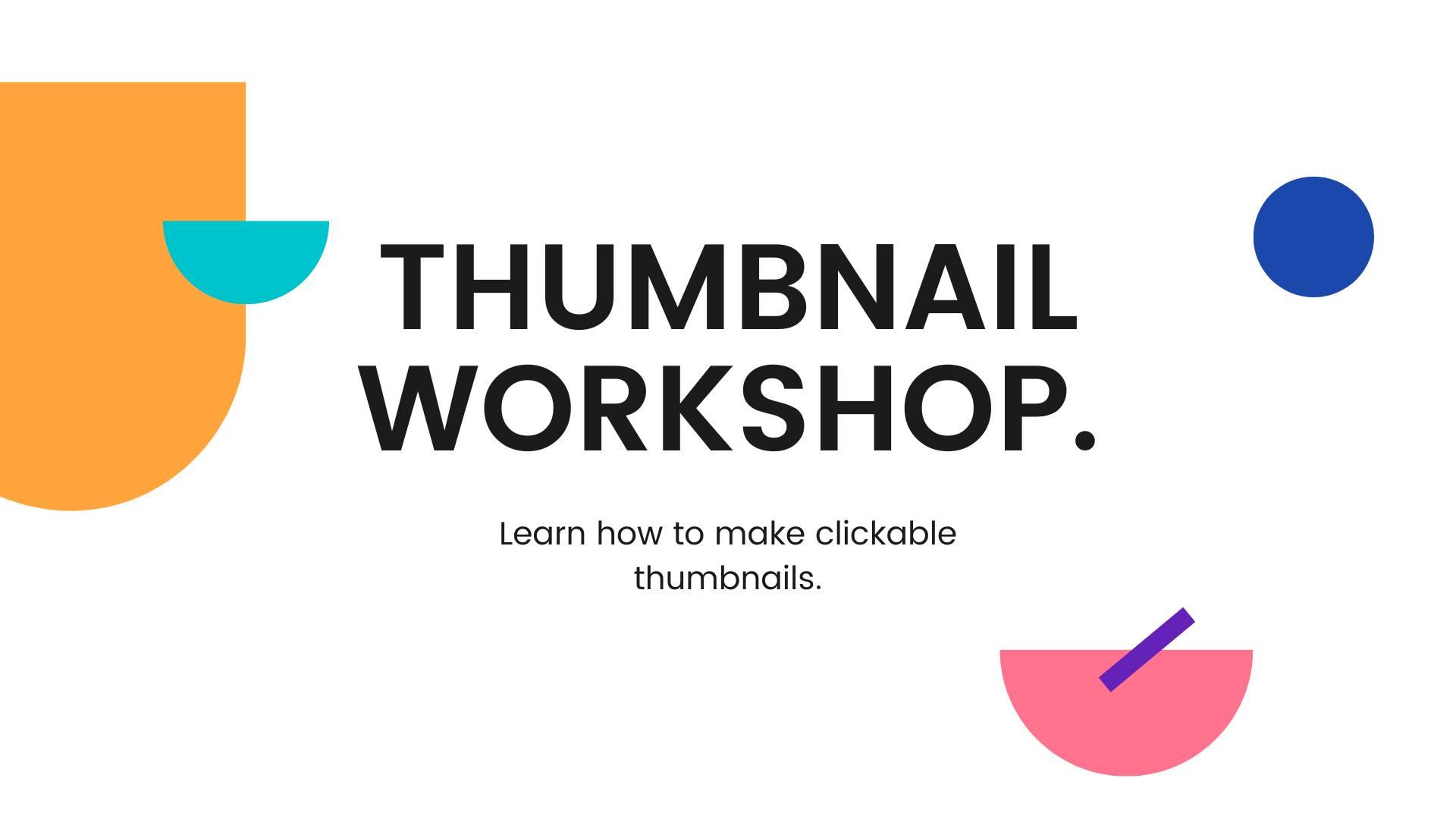 THUMBNAIL WORKSHOP.

Learn how to make clickable thumbnails.